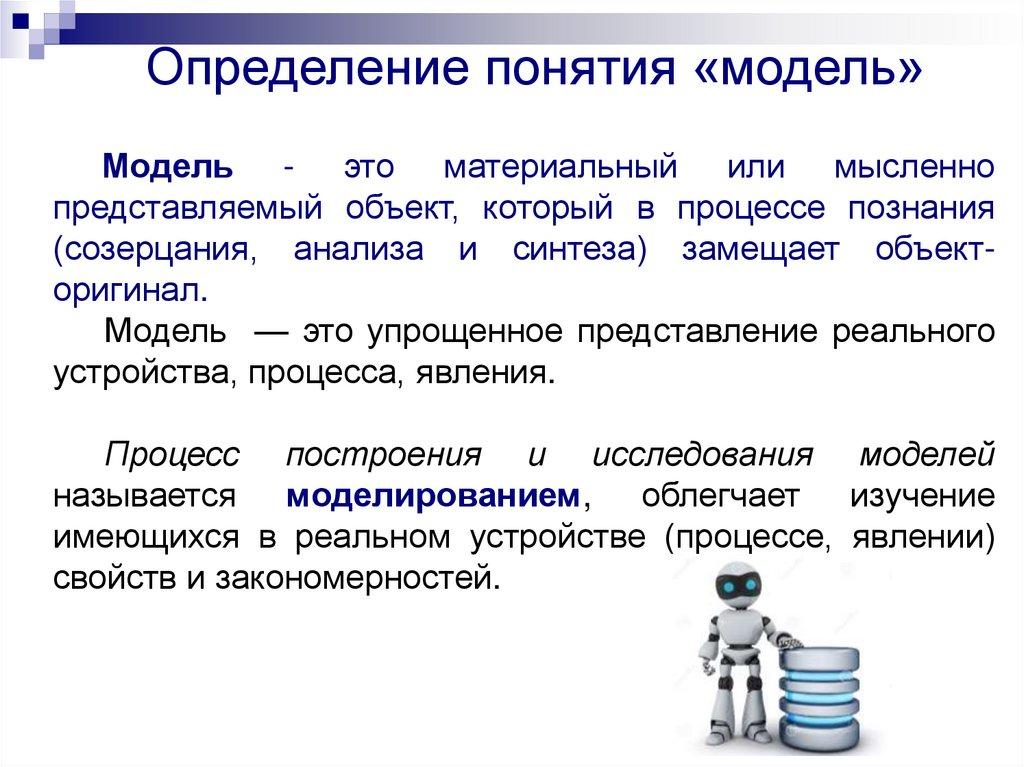 Определение понятия «модель»

Модель - это материальный или мысленно представляемый объект, который в процессе познания (созерцания, анализа и синтеза) замещает объект-оригинал.

Модель — это упрощенное представление реального устройства, процесса, явления.

Процесс построения и исследования моделей называется моделированием, облегчает изучение имеющихся в реальном устройстве (процессе, явлении) свойств и закономерностей.